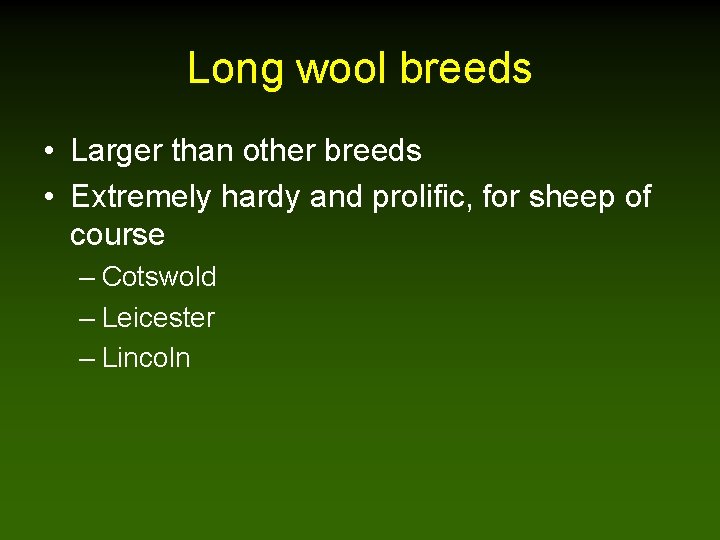 Long wool breeds

• Larger than other breeds
• Extremely hardy and prolific, for sheep of course
– Cotswold
– Leicester
– Lincoln